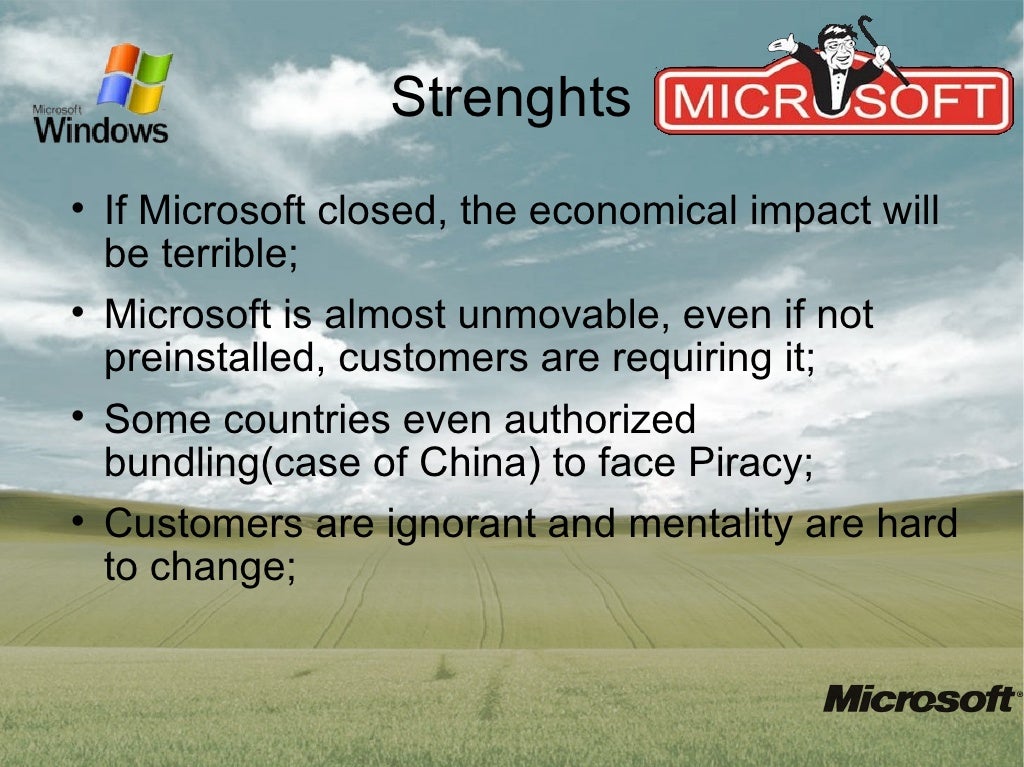 Microsoft
Windows

Strenghts MICROSOFT

• If Microsoft closed, the economical impact will be terrible;
• Microsoft is almost unmovable, even if not preinstalled, customers are requiring it;
• Some countries even authorized bundling(case of China) to face Piracy;
• Customers are ignorant and mentality are hard to change;

Microsoft